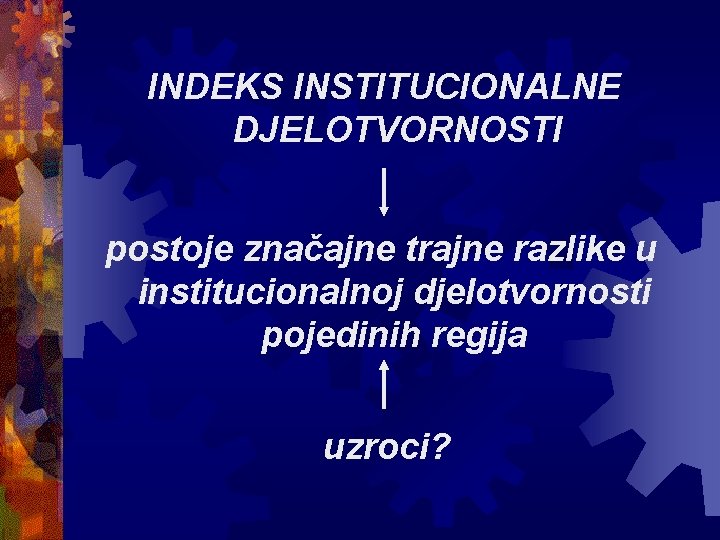 INDEKS INSTITUCIONALNE DJELOTVORNOSTI

postoje značajne trajne razlike u institucionalnoj djelotvornosti pojedinih regija

uzroci?